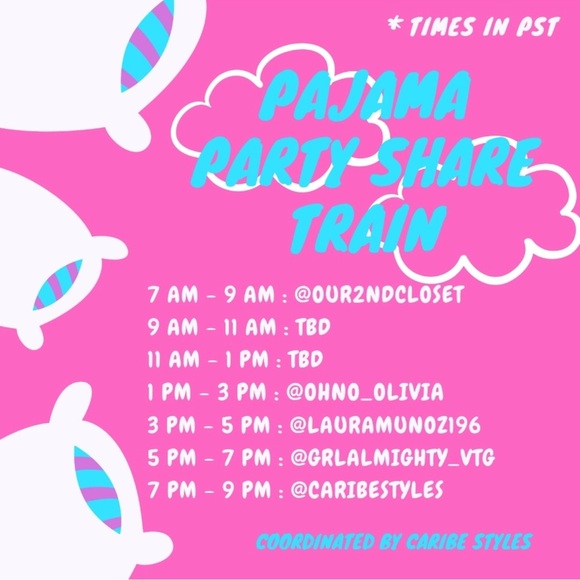 * TIMES IN PST

PAJAMA PARTY SHARE TRAIN

7 AM - 9 AM : @OUR2NDCLOSET
9 AM - 11 AM : TBD
11 AM - 1 PM : TBD
1 PM - 3 PM : @OHNO_OLIVIA
3 PM - 5 PM : @LAURAMUNOZ196
5 PM - 7 PM : @GRLALMIGHTY_VTG
7 PM - 9 PM : @CARIBESTYLES

COORDINATED BY CARIBE STYLES